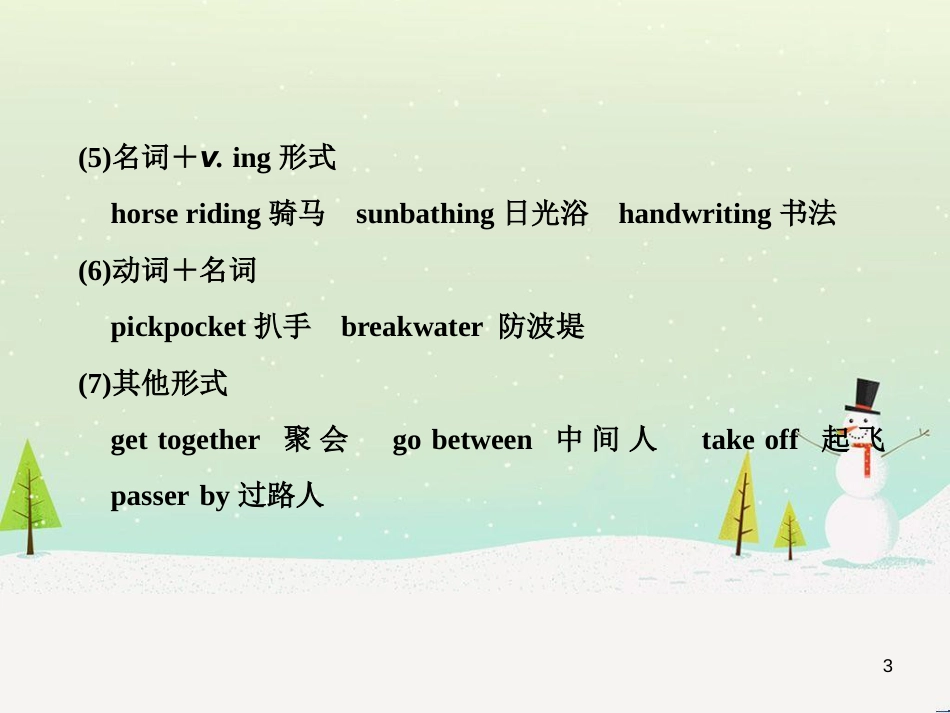 (5)名词＋v. ing 形式

horse riding 骑马　sunbathing 日光浴　handwriting 书法

(6)动词＋名词

pickpocket 扒手　breakwater 防波堤

(7)其他形式

get together 聚会　go between 中间人　take off 起飞

passer by 过路人

3